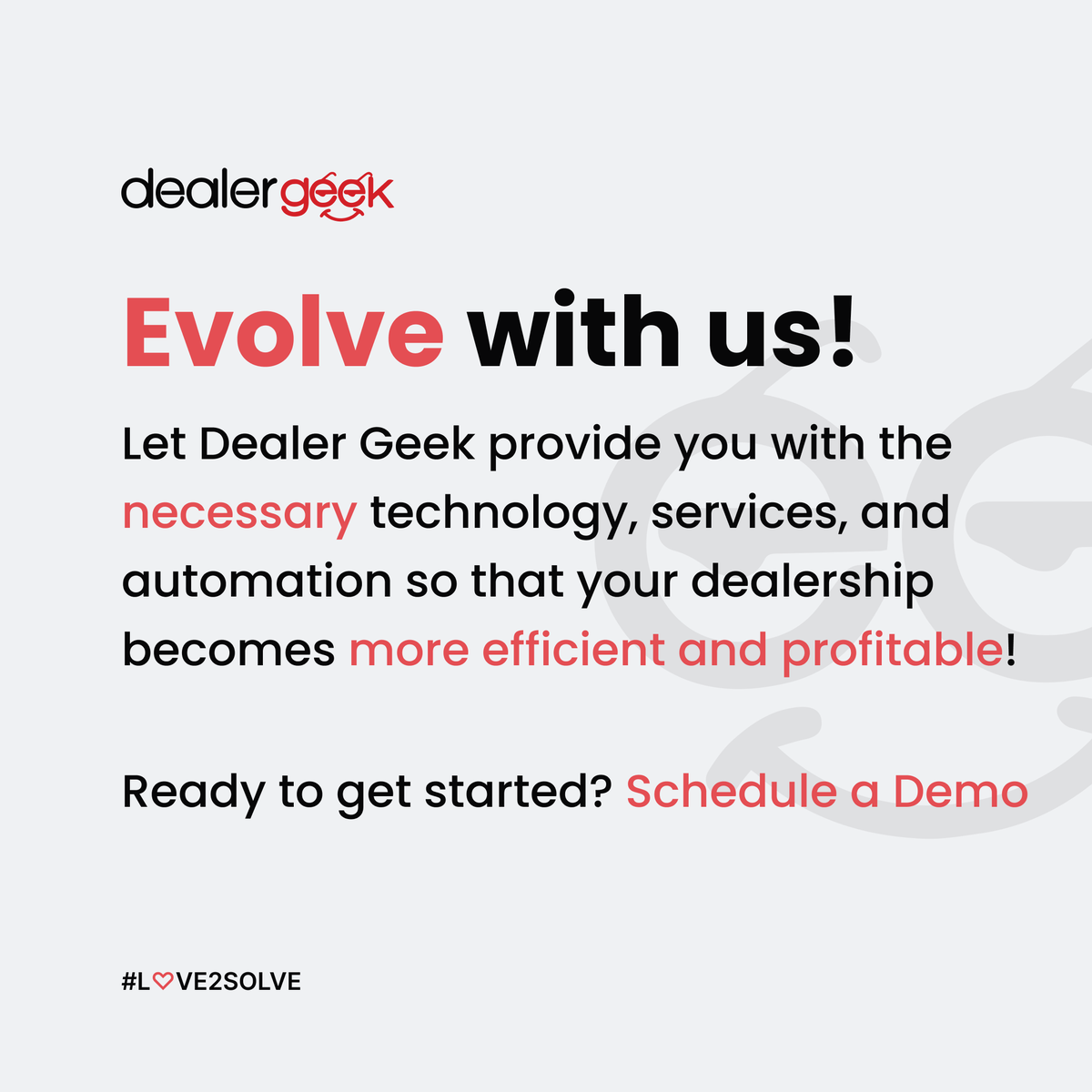 dealergeek

Evolve with us!

Let Dealer Geek provide you with the necessary technology, services, and automation so that your dealership becomes more efficient and profitable!

Ready to get started? Schedule a Demo

#L♡VE2SOLVE